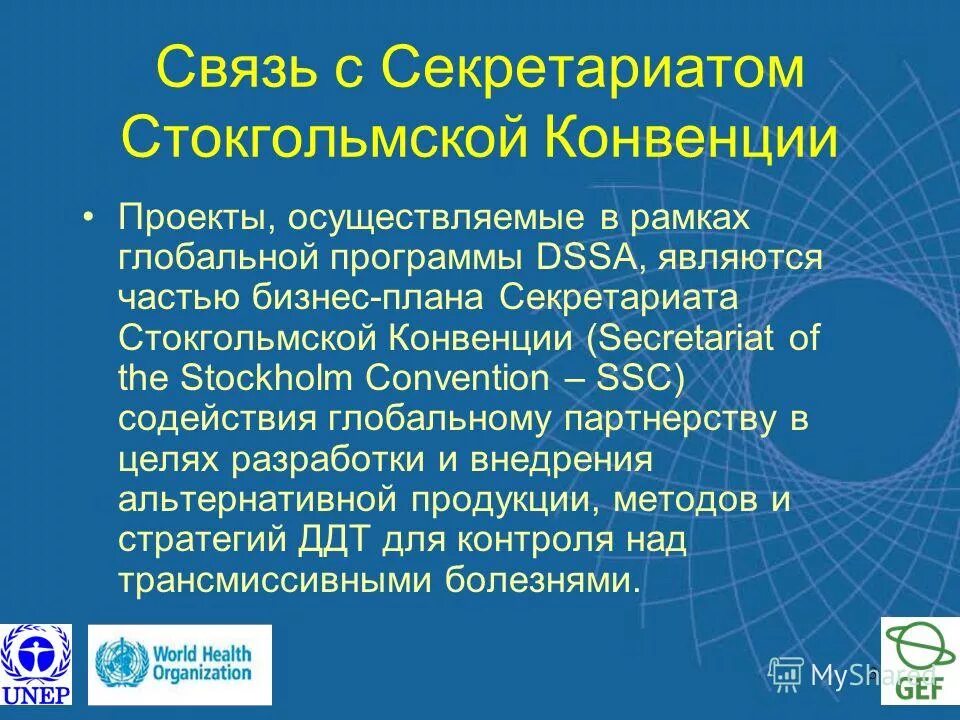 Связь с Секретариатом Стокгольмской Конвенции

• Проекты, осуществляемые в рамках глобальной программы DSSA, являются частью бизнес-плана Секретариата Стокгольмской Конвенции (Secretariat of the Stockholm Convention – SSC) содействия глобальному партнерству в целях разработки и внедрения альтернативной продукции, методов и стратегий ДДТ для контроля над трансмиссивными болезнями.

UNEP

World Health Organization

MyShared

GEF